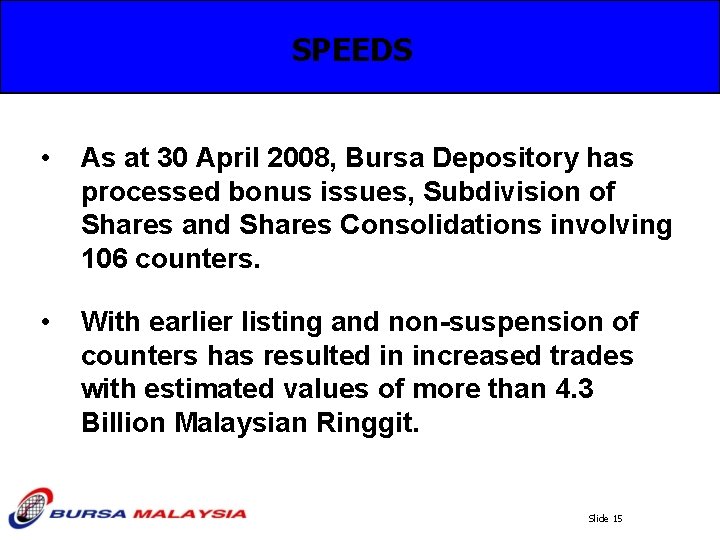 SPEEDS

• As at 30 April 2008, Bursa Depository has processed bonus issues, Subdivision of Shares and Shares Consolidations involving 106 counters.

• With earlier listing and non-suspension of counters has resulted in increased trades with estimated values of more than 4.3 Billion Malaysian Ringgit.

BURSA MALAYSIA

Slide 15